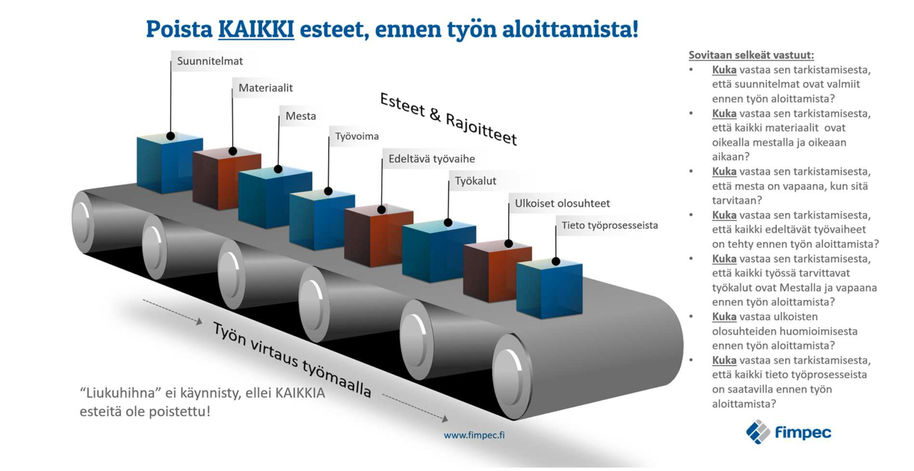 Poista KAIKKI esteet, ennen työn aloittamista!

Suunnitelmat

Materiaalit

Mesta

Työvoima

Edeltävä työvaihe

Työkalut

Ulkoiset olosuhteet

Tieto työprosesseista

Esteet & Rajoitteet

Työn virtaus työmaalla

"Liukuhihna" ei käynnisty, ellei KAIKKIA esteitä ole poistettu!

www.fimpec.fi

Sovitaan selkeät vastuut:
• Kuka vastaa sen tarkistamisesta, että suunnitelmat ovat valmiit ennen työn aloittamista?
• Kuka vastaa sen tarkistamisesta, että kaikki materiaalit ovat oikealla mestalla ja oikeaan aikaan?
• Kuka vastaa sen tarkistamisesta, että mesta on vapaana, kun sitä tarvitaan?
• Kuka vastaa sen tarkistamisesta, että kaikki edeltävät työvaiheet on tehty ennen työn aloittamista?
• Kuka vastaa sen tarkistamisesta, että kaikki työssä tarvittavat työkalut ovat Mestalla ja vapaana ennen työn aloittamista?
• Kuka vastaa ulkoisten olosuhteiden huomioimisesta ennen työn aloittamista?
• Kuka vastaa sen tarkistamisesta, että kaikki tieto työprosesseista on saatavilla ennen työn aloittamista?

fimpec